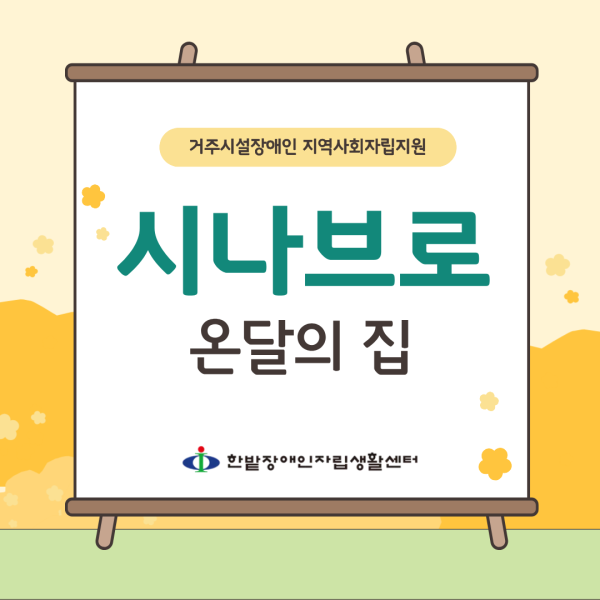 거주시설장애인 지역사회자립지원

시나브로

온달의 집

한밭장애인자립생활센터